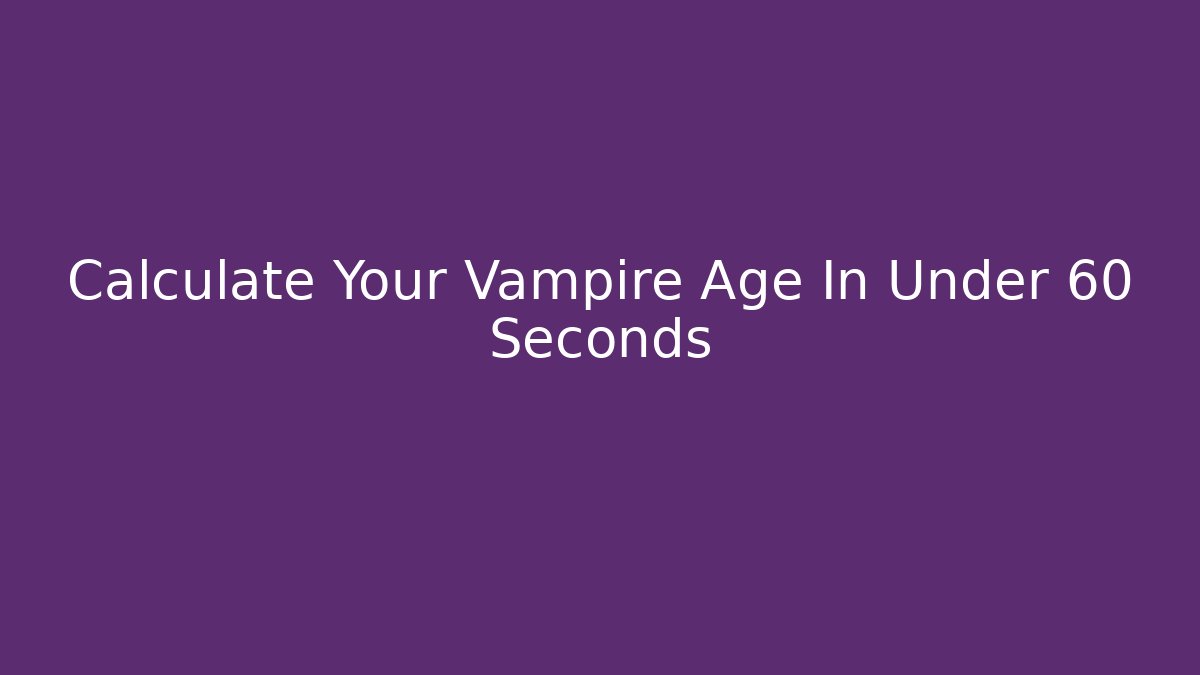 Calculate Your Vampire Age In Under 60 Seconds